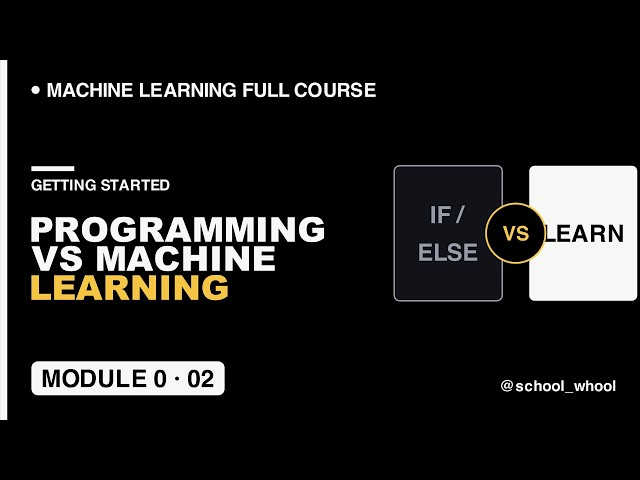 • MACHINE LEARNING FULL COURSE

GETTING STARTED

PROGRAMMING VS MACHINE LEARNING

IF / ELSE

VS

LEARN

MODULE 0 · 02

@school_whool